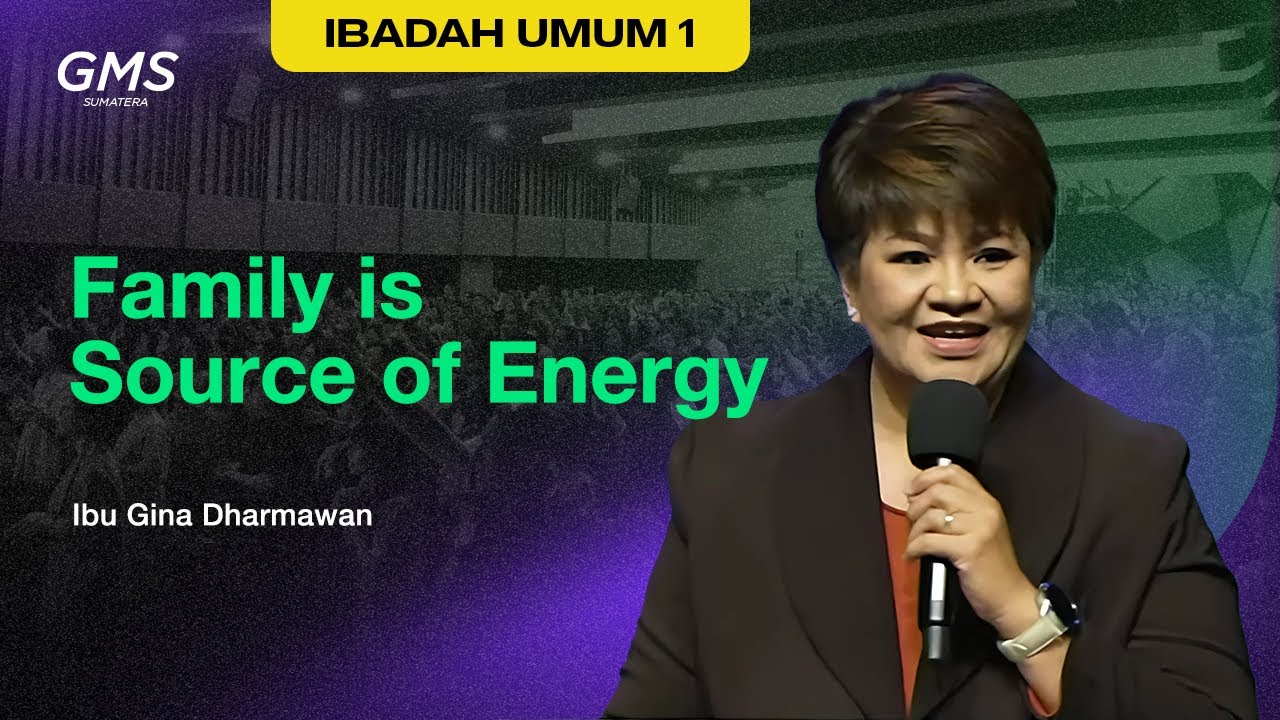 GMS
SUMATERA

IBADAH UMUM 1

Family is
Source of Energy

Ibu Gina Dharmawan